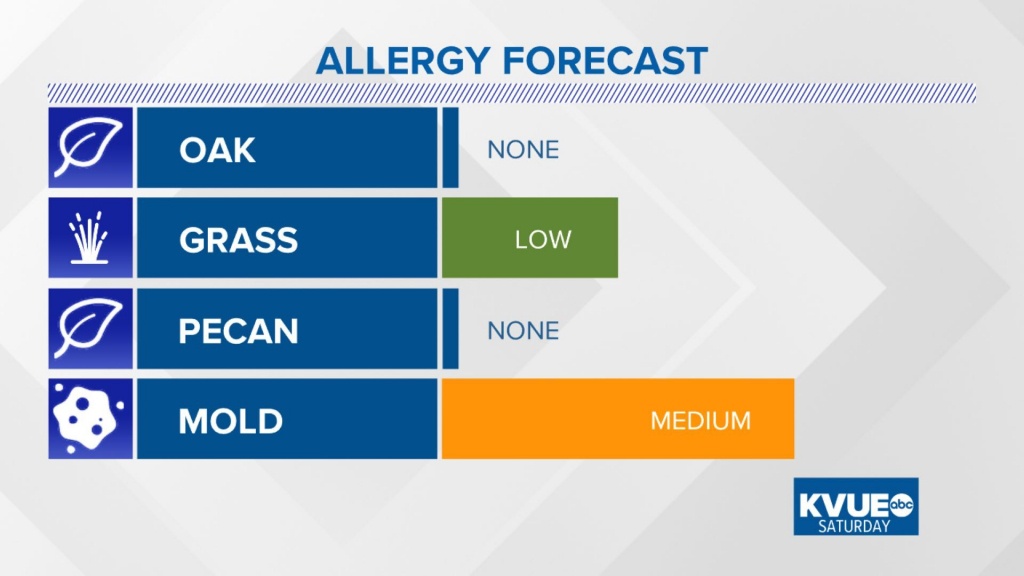 ALLERGY FORECAST

OAK NONE

GRASS LOW

PECAN NONE

MOLD MEDIUM

KVUE abc
SATURDAY